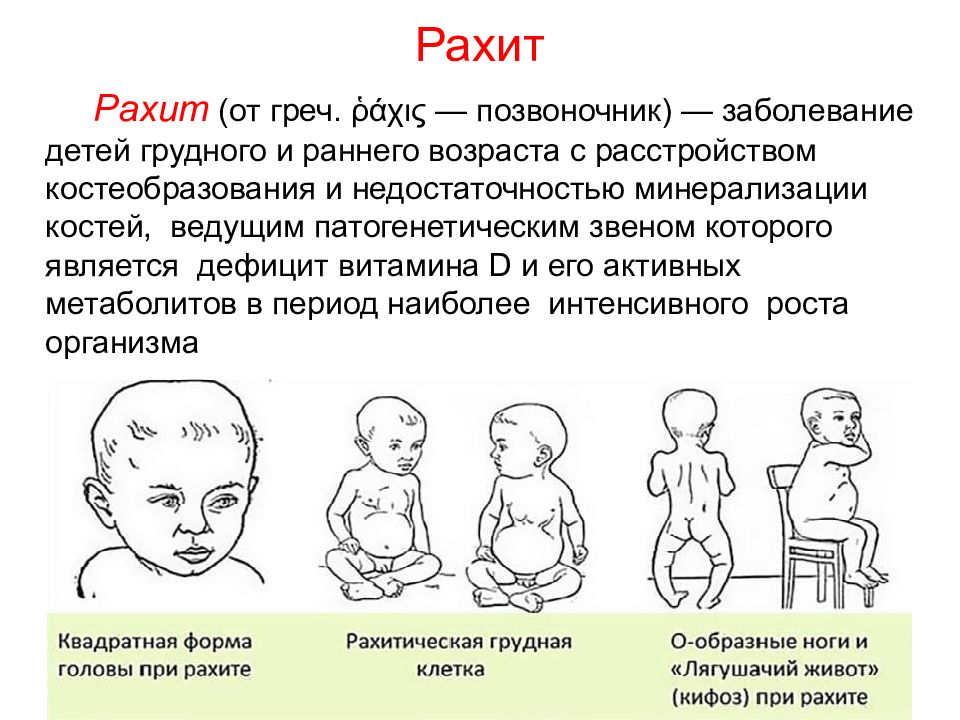 Рахит

Рахит (от греч. ῥάχις — позвоночник) — заболевание детей грудного и раннего возраста с расстройством костеобразования и недостаточностью минерализации костей, ведущим патогенетическим звеном которого является дефицит витамина D и его активных метаболитов в период наиболее интенсивного роста организма

Квадратная форма головы при рахите

Рахитическая грудная клетка

О-образные ноги и «Лягушачий живот» (кифоз) при рахите